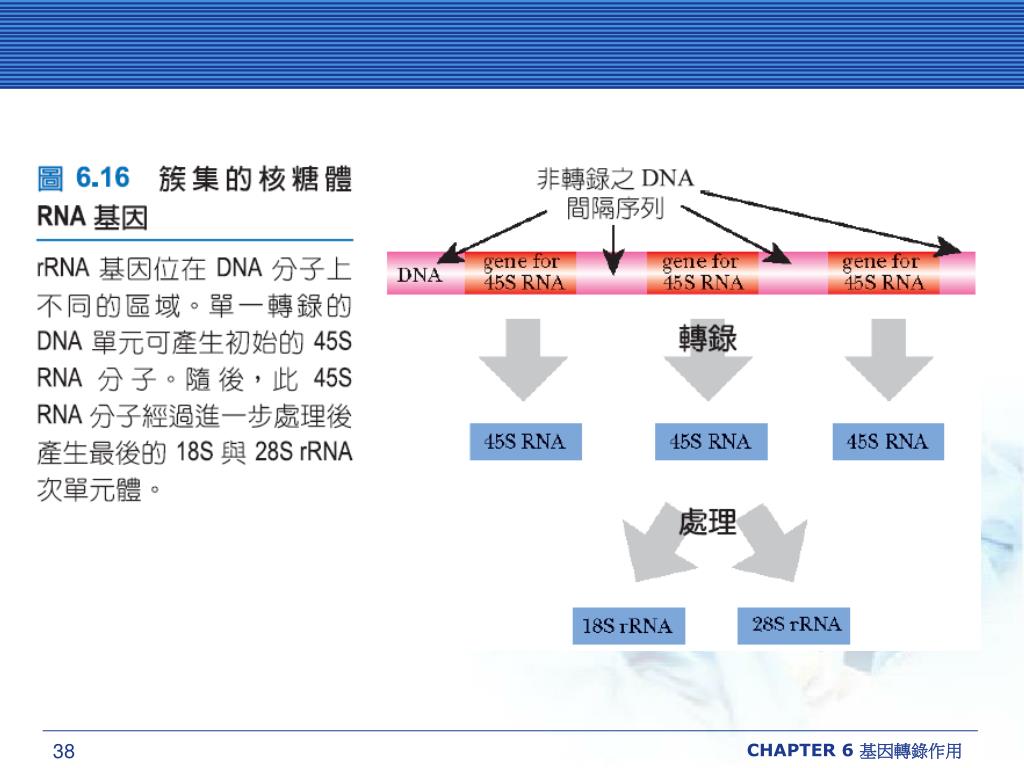 圖 6.16 簇集的核糖體 RNA 基因

rRNA 基因位在 DNA 分子上不同的區域。單一轉錄的 DNA 單元可產生初始的 45S RNA 分子。隨後，此 45S RNA 分子經過進一步處理後產生最後的 18S 與 28S rRNA 次單元體。

非轉錄之 DNA 間隔序列

DNA

gene for 45S RNA

gene for 45S RNA

gene for 45S RNA

轉錄

45S RNA

45S RNA

45S RNA

處理

18S rRNA

28S rRNA

38

CHAPTER 6 基因轉錄作用